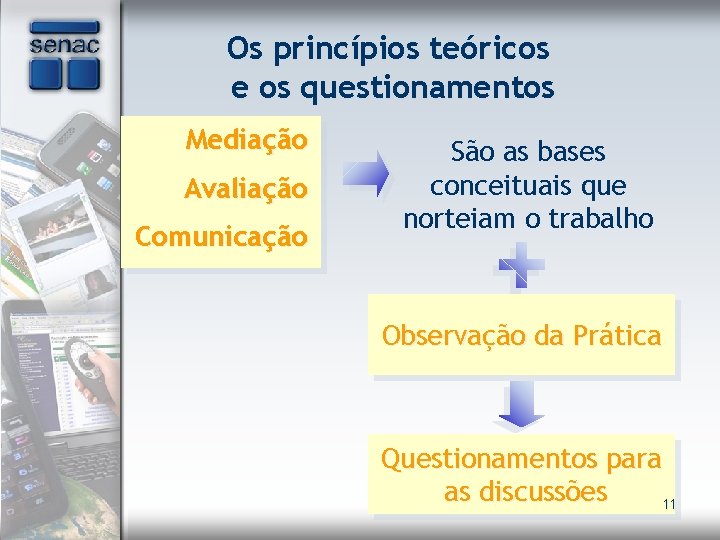 senac

Os princípios teóricos e os questionamentos

Mediação
Avaliação
Comunicação

São as bases conceituais que norteiam o trabalho

Observação da Prática

Questionamentos para as discussões

11